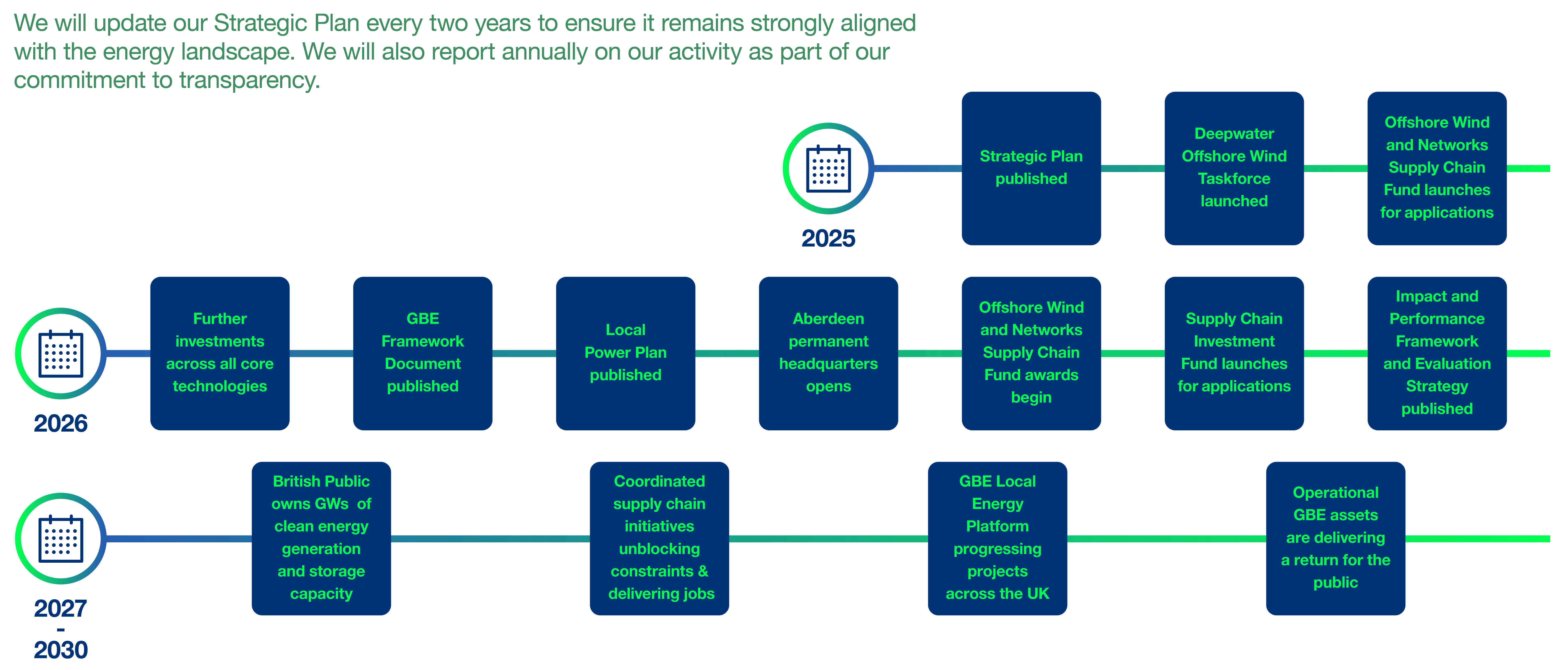 We will update our Strategic Plan every two years to ensure it remains strongly aligned with the energy landscape. We will also report annually on our activity as part of our commitment to transparency.

2025

Strategic Plan published

Deepwater Offshore Wind Taskforce launched

Offshore Wind and Networks Supply Chain Fund launches for applications

2026

Further investments across all core technologies

GBE Framework Document published

Local Power Plan published

Aberdeen permanent headquarters opens

Offshore Wind and Networks Supply Chain Fund awards begin

Supply Chain Investment Fund launches for applications

Impact and Performance Framework and Evaluation Strategy published

2027 - 2030

British Public owns GWs of clean energy generation and storage capacity

Coordinated supply chain initiatives unblocking constraints & delivering jobs

GBE Local Energy Platform progressing projects across the UK

Operational GBE assets are delivering a return for the public